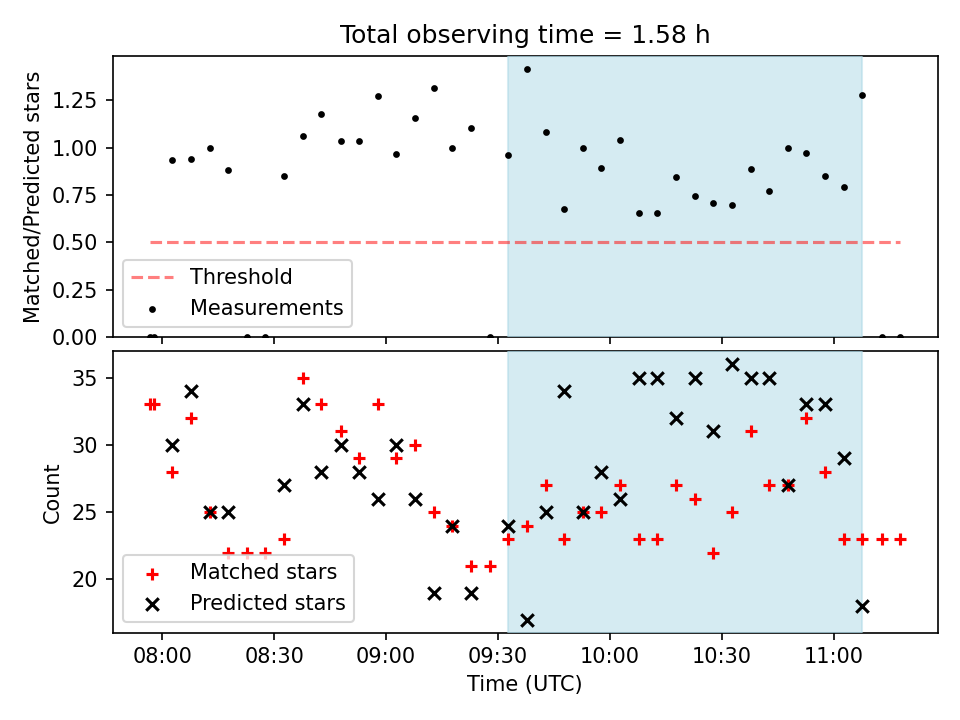 Total observing time = 1.58 h

Matched/Predicted stars

1.25
1.00
0.75
0.50
0.25
0.00

Threshold
Measurements

Count

35
30
25
20

Matched stars
Predicted stars

08:00
08:30
09:00
09:30
10:00
10:30
11:00

Time (UTC)